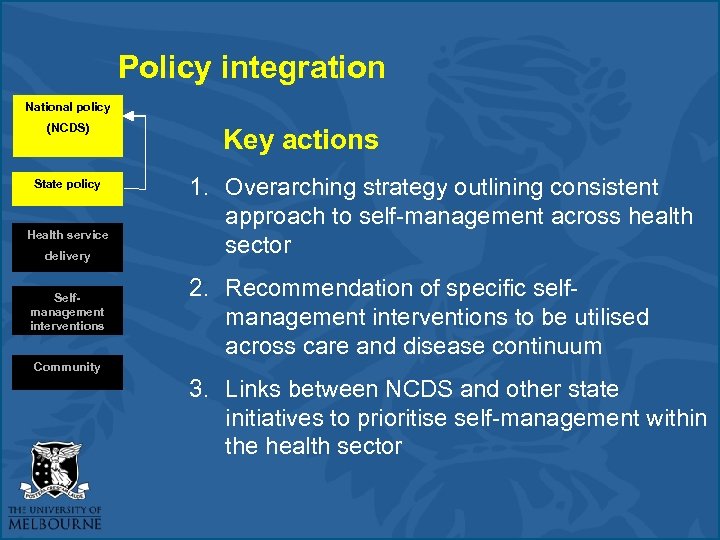 Policy integration

National policy (NCDS)

State policy

Health service delivery

Self-management interventions

Community

Key actions

1. Overarching strategy outlining consistent approach to self-management across health sector

2. Recommendation of specific self-management interventions to be utilised across care and disease continuum

3. Links between NCDS and other state initiatives to prioritise self-management within the health sector

POSTERA CRESCAM LAUDE

THE UNIVERSITY OF MELBOURNE